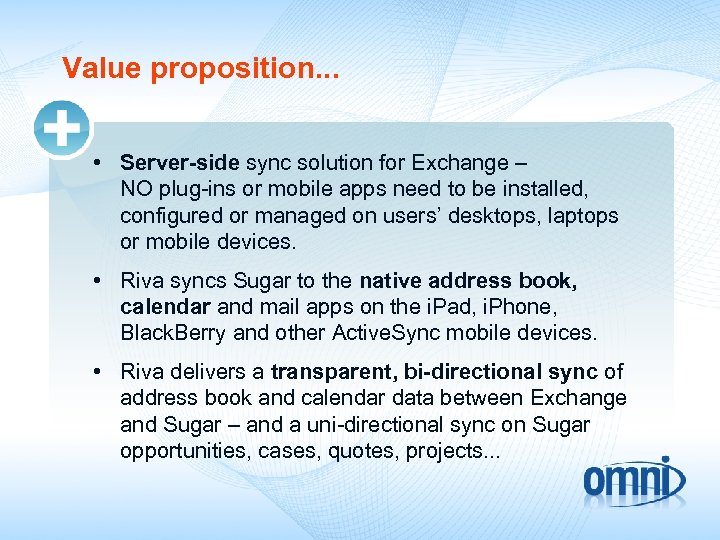 Value proposition...

• Server-side sync solution for Exchange – NO plug-ins or mobile apps need to be installed, configured or managed on users' desktops, laptops or mobile devices.

• Riva syncs Sugar to the native address book, calendar and mail apps on the iPad, iPhone, BlackBerry and other ActiveSync mobile devices.

• Riva delivers a transparent, bi-directional sync of address book and calendar data between Exchange and Sugar – and a uni-directional sync on Sugar opportunities, cases, quotes, projects...

omni